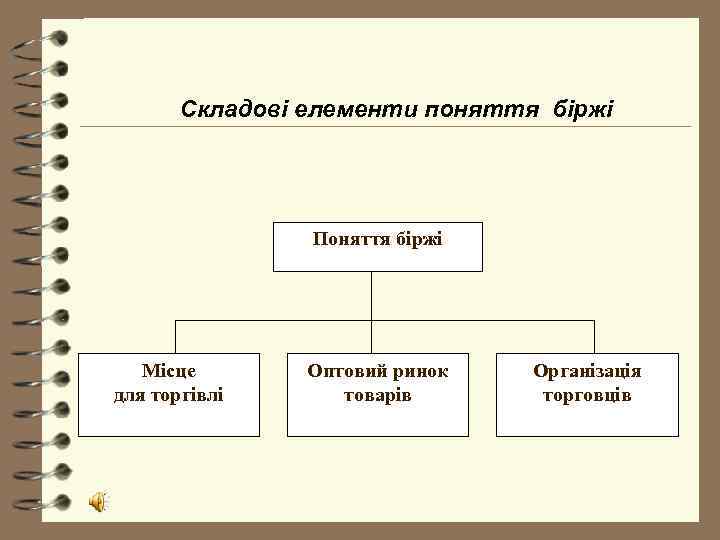 Складові елементи поняття біржі

Поняття біржі

Місце для торгівлі

Оптовий ринок товарів

Організація торговців